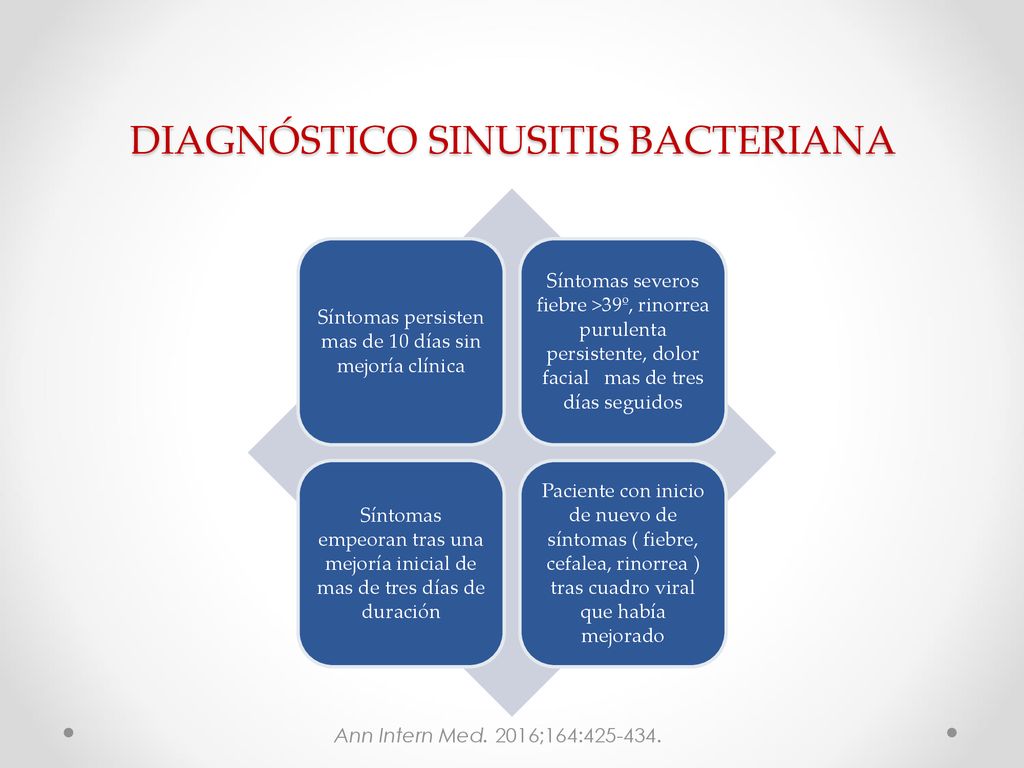 DIAGNÓSTICO SINUSITIS BACTERIANA

Síntomas persisten mas de 10 días sin mejoría clínica

Síntomas severos fiebre >39º, rinorrea purulenta persistente, dolor facial mas de tres días seguidos

Síntomas empeoran tras una mejoría inicial de mas de tres días de duración

Paciente con inicio de nuevo de síntomas ( fiebre, cefalea, rinorrea ) tras cuadro viral que había mejorado

Ann Intern Med. 2016;164:425-434.